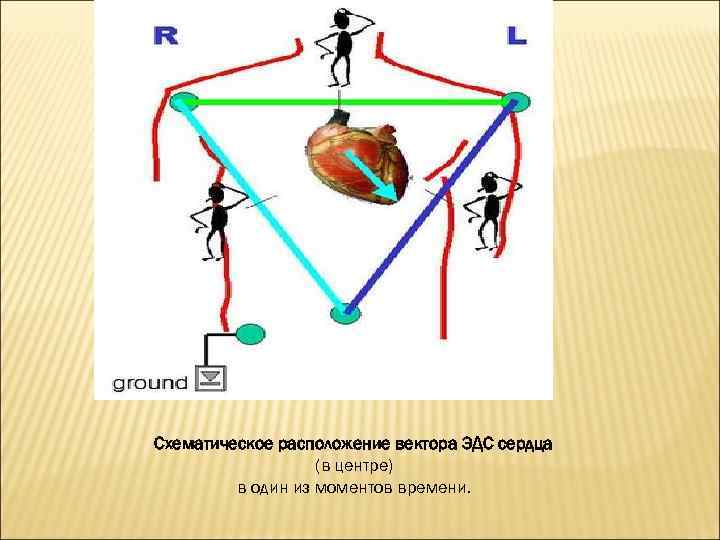 R

L

ground

Схематическое расположение вектора ЭДС сердца
(в центре)
в один из моментов времени.